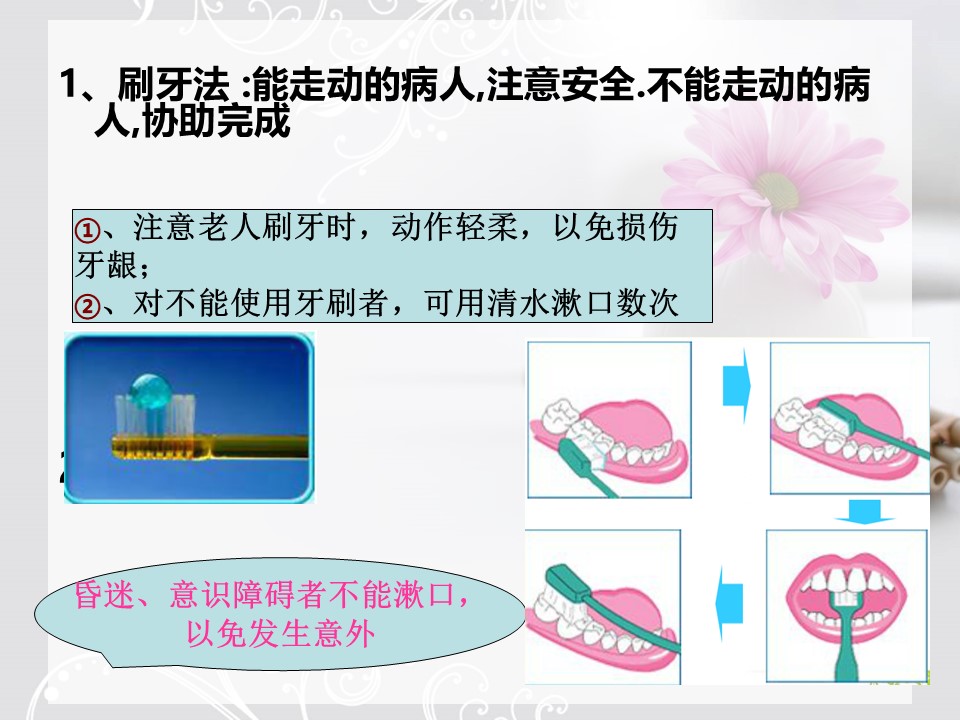 1、刷牙法 :能走动的病人,注意安全.不能走动的病人,协助完成

①、注意老人刷牙时，动作轻柔，以免损伤牙龈；
②、对不能使用牙刷者，可用清水漱口数次

昏迷、意识障碍者不能漱口，以免发生意外